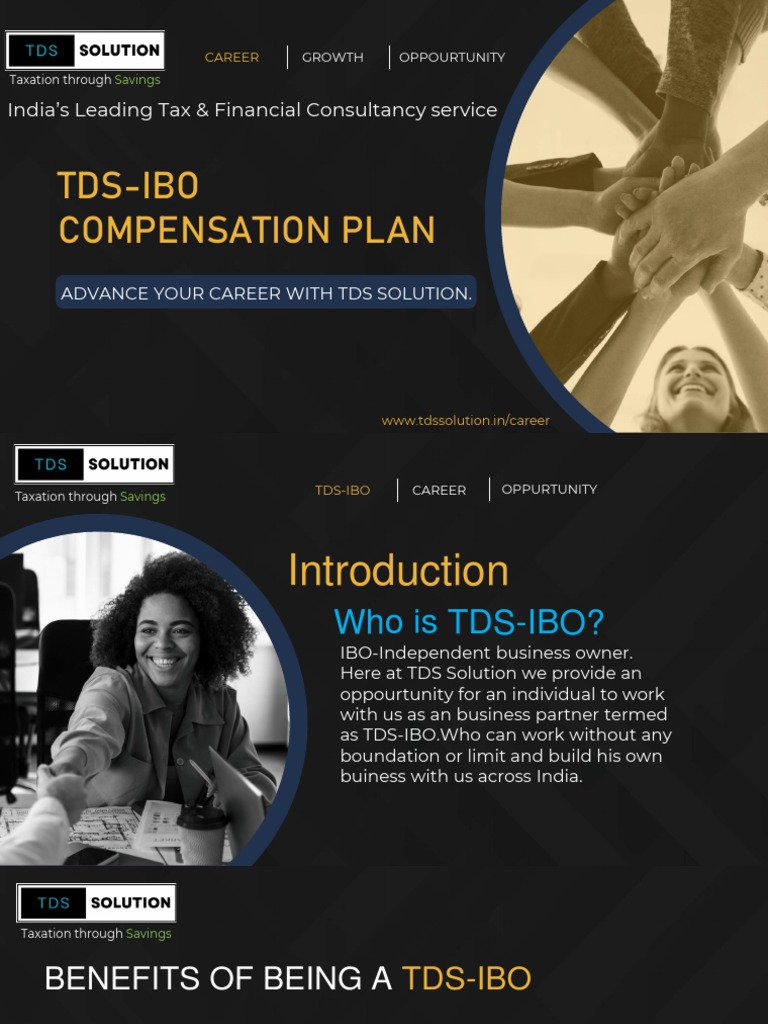 TDS SOLUTION
Taxation through Savings

CAREER | GROWTH | OPPOURTUNITY

India's Leading Tax & Financial Consultancy service

TDS-IBO
COMPENSATION PLAN

ADVANCE YOUR CAREER WITH TDS SOLUTION.

www.tdssolution.in/career

TDS SOLUTION
Taxation through Savings

TDS-IBO | CAREER | OPPURTUNITY

Introduction

Who is TDS-IBO?

IBO-Independent business owner. Here at TDS Solution we provide an oppourtunity for an individual to work with us as an business partner termed as TDS-IBO.Who can work without any boundation or limit and build his own business with us across India.

TDS SOLUTION
Taxation through Savings

BENEFITS OF BEING A TDS-IBO